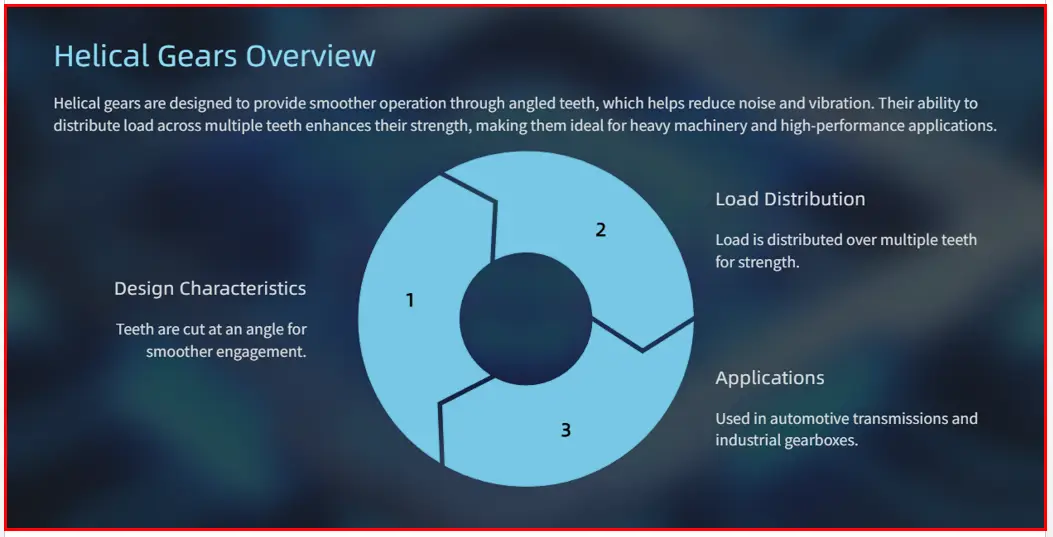 Helical Gears Overview

Helical gears are designed to provide smoother operation through angled teeth, which helps reduce noise and vibration. Their ability to distribute load across multiple teeth enhances their strength, making them ideal for heavy machinery and high-performance applications.

Design Characteristics

Teeth are cut at an angle for smoother engagement.

1

2

3

Load Distribution

Load is distributed over multiple teeth for strength.

Applications

Used in automotive transmissions and industrial gearboxes.